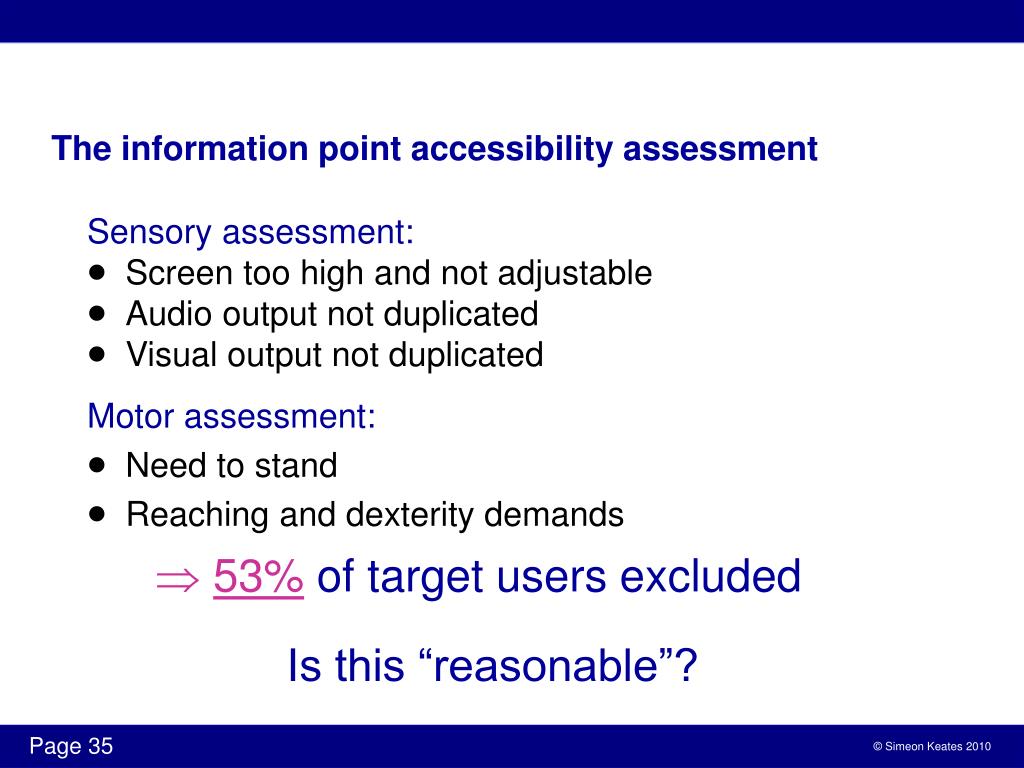 The information point accessibility assessment

Sensory assessment:
- Screen too high and not adjustable
- Audio output not duplicated
- Visual output not duplicated

Motor assessment:
- Need to stand
- Reaching and dexterity demands

$\Rightarrow$ 53% of target users excluded

Is this “reasonable”?

Page 35

© Simeon Keates 2010